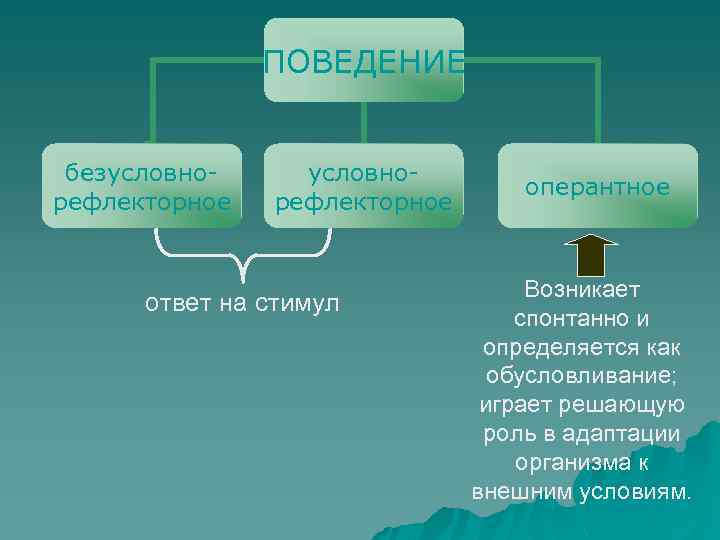 ПОВЕДЕНИЕ

безусловно-рефлекторное

условно-рефлекторное

оперантное

ответ на стимул

Возникает спонтанно и определяется как обусловливание; играет решающую роль в адаптации организма к внешним условиям.